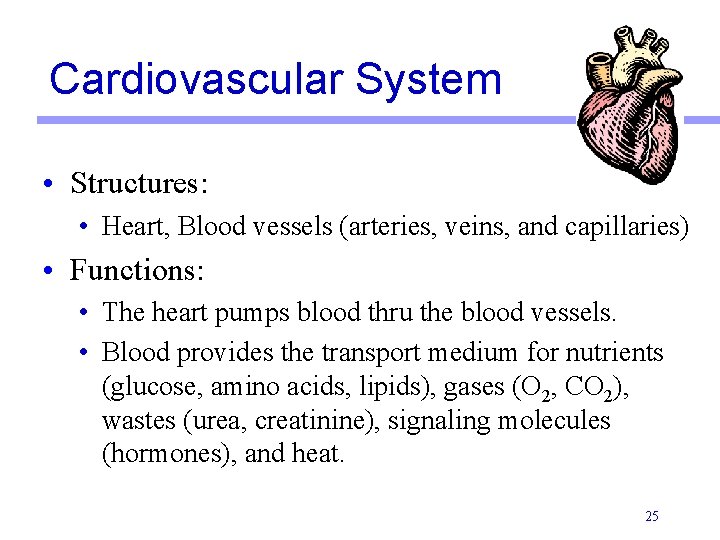 Cardiovascular System

• Structures:
  • Heart, Blood vessels (arteries, veins, and capillaries)
• Functions:
  • The heart pumps blood thru the blood vessels.
  • Blood provides the transport medium for nutrients (glucose, amino acids, lipids), gases ($O_2$, $CO_2$), wastes (urea, creatinine), signaling molecules (hormones), and heat.

25